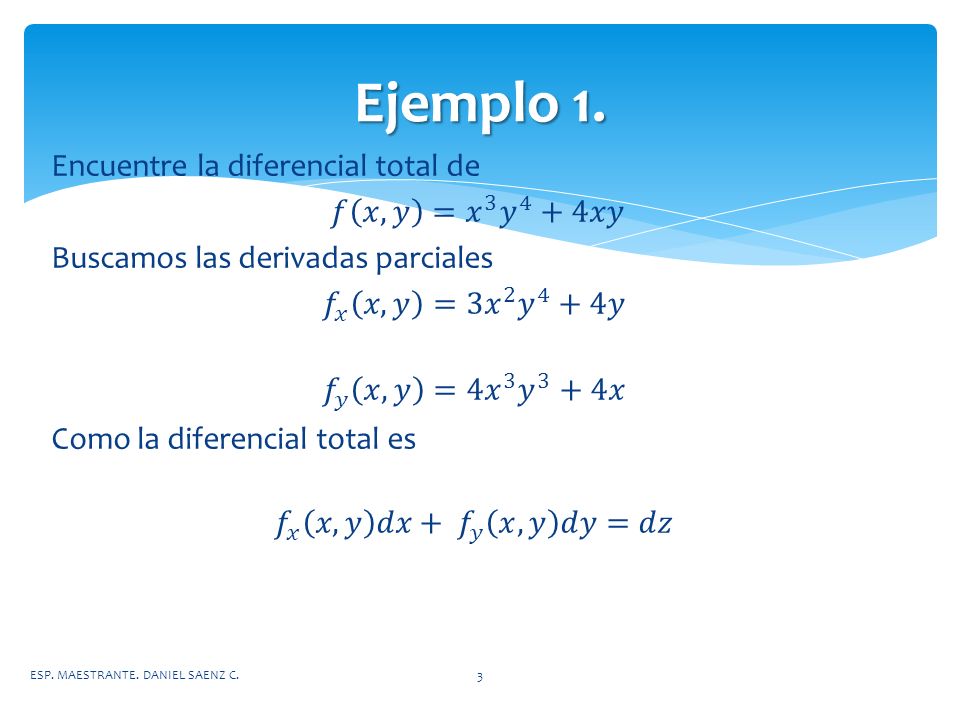 Ejemplo 1.

Encuentre la diferencial total de

$f(x, y) = x^3y^4 + 4xy$

Buscamos las derivadas parciales

$f_x(x, y) = 3x^2y^4 + 4y$

$f_y(x, y) = 4x^3y^3 + 4x$

Como la diferencial total es

$f_x(x, y)dx + f_y(x, y)dy = dz$

ESP. MAESTRANTE. DANIEL SAENZ C.

3